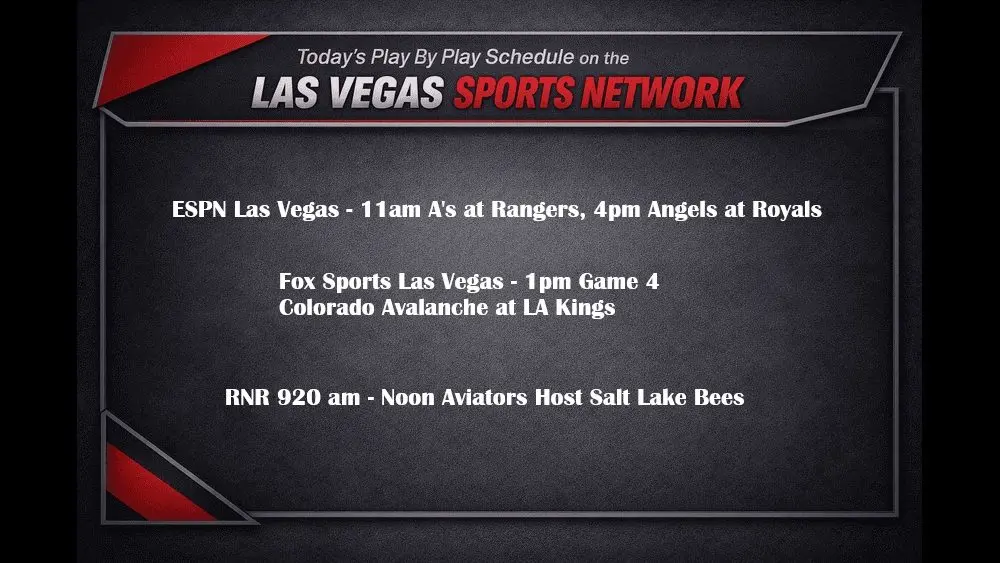 Today's Play By Play Schedule on the
LAS VEGAS SPORTS NETWORK

ESPN Las Vegas - 11am A's at Rangers, 4pm Angels at Royals

Fox Sports Las Vegas - 1pm Game 4
Colorado Avalanche at LA Kings

RNR 920 am - Noon Aviators Host Salt Lake Bees